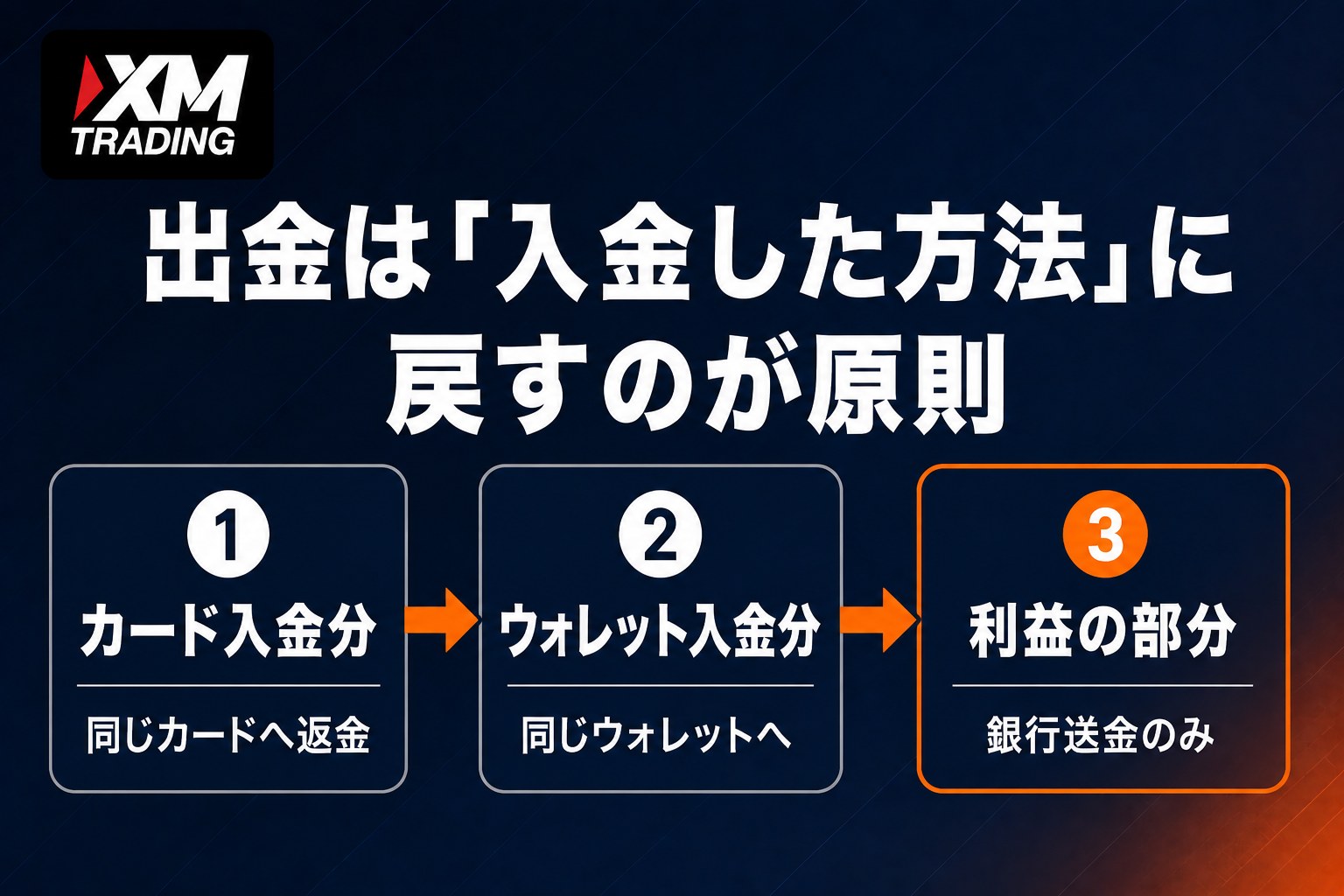 XM TRADING

出金は「入金した方法」に戻すのが原則

1
カード入金分
同じカードへ返金

2
ウォレット入金分
同じウォレットへ

3
利益の部分
銀行送金のみ